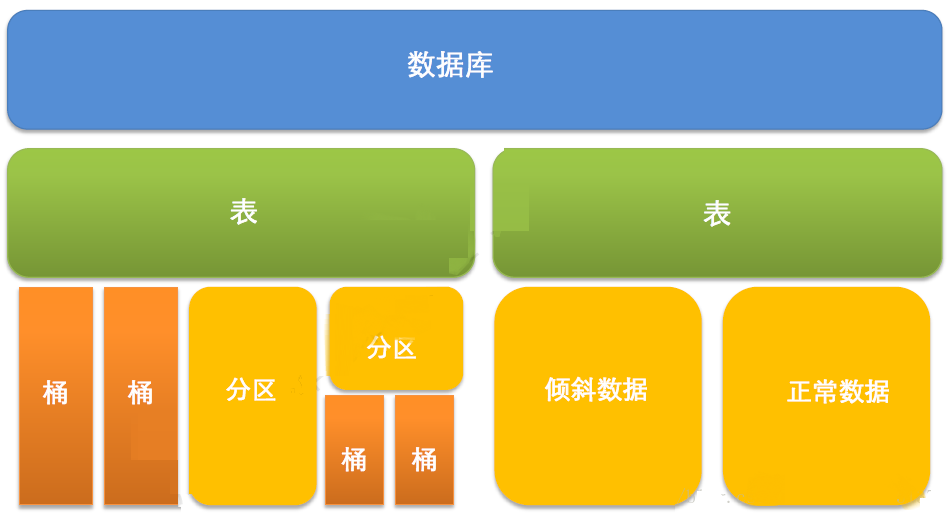 数据库

表

表

桶

桶

分区

分区

桶

桶

倾斜数据

正常数据